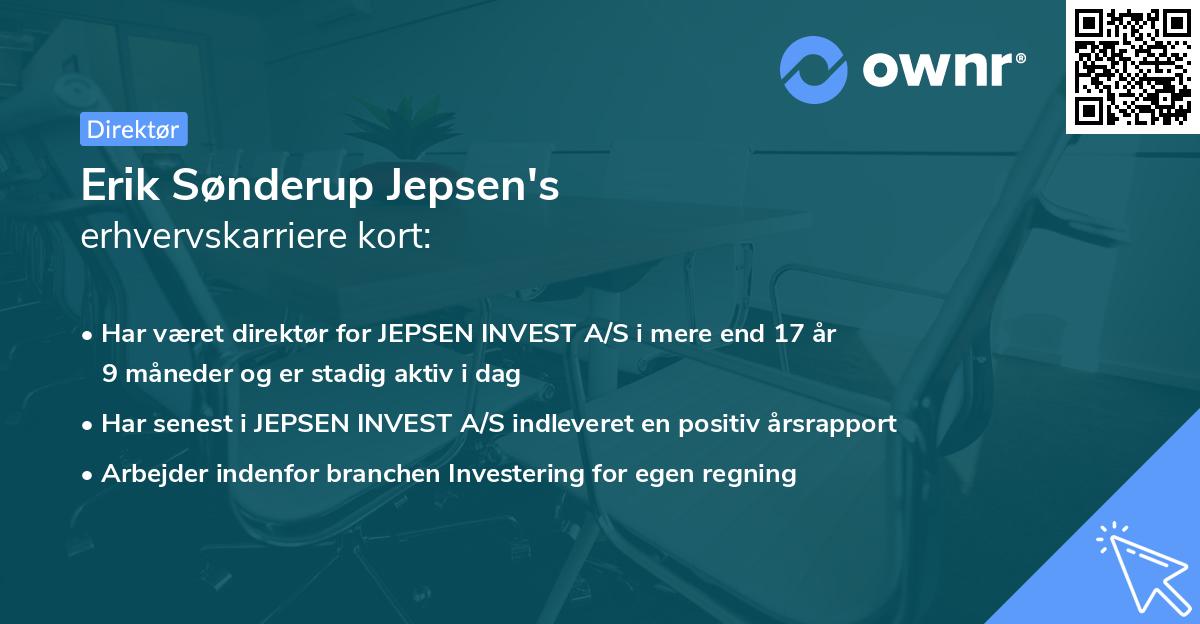 ownr®

Direktør

Erik Sønderup Jepsen's
erhvervskarriere kort:

• Har været direktør for JEPSEN INVEST A/S i mere end 17 år 9 måneder og er stadig aktiv i dag
• Har senest i JEPSEN INVEST A/S indleveret en positiv årsrapport
• Arbejder indenfor branchen Investering for egen regning